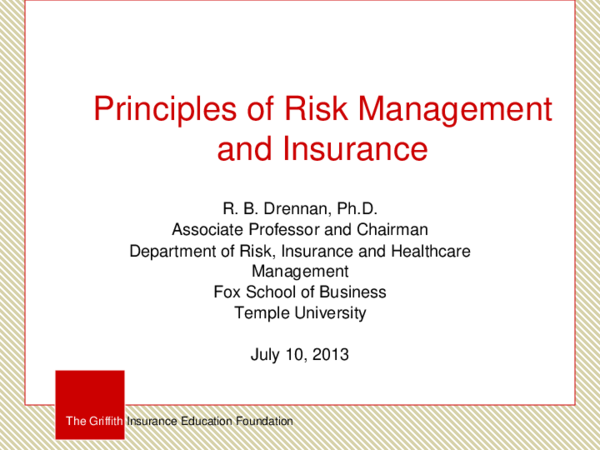 Principles of Risk Management and Insurance

R. B. Drennan, Ph.D.
Associate Professor and Chairman
Department of Risk, Insurance and Healthcare Management
Fox School of Business
Temple University

July 10, 2013

The Griffith Insurance Education Foundation